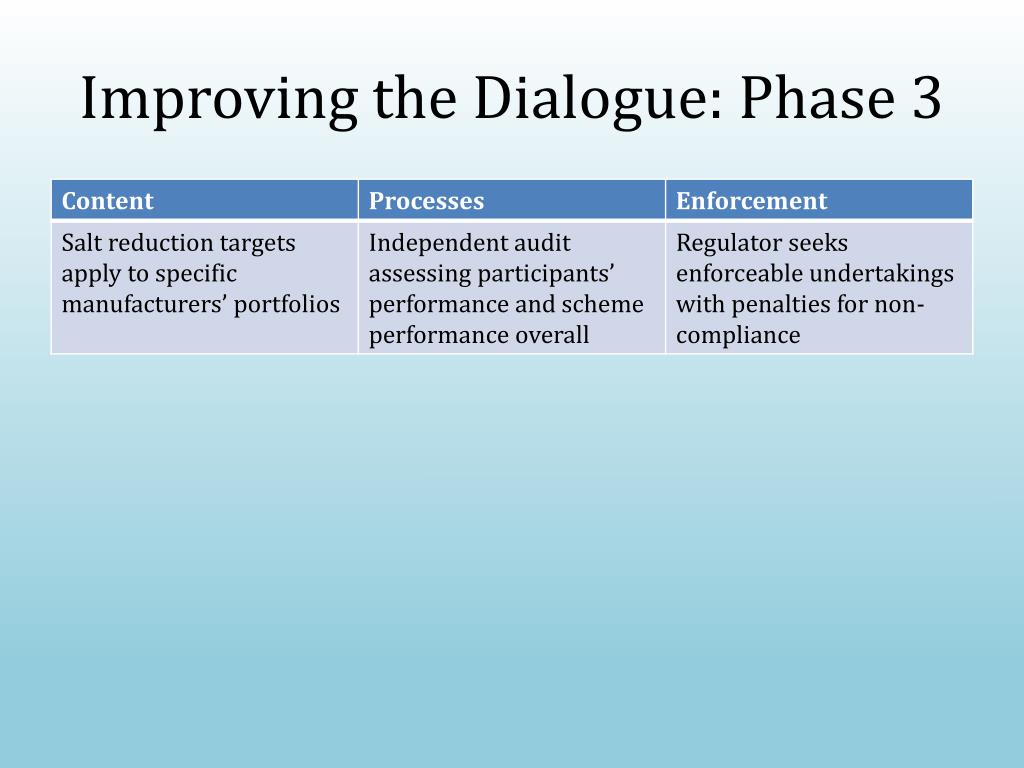 Improving the Dialogue: Phase 3

| Content | Processes | Enforcement |
|---|---|---|
| Salt reduction targets apply to specific manufacturers’ portfolios | Independent audit assessing participants’ performance and scheme performance overall | Regulator seeks enforceable undertakings with penalties for non-compliance |